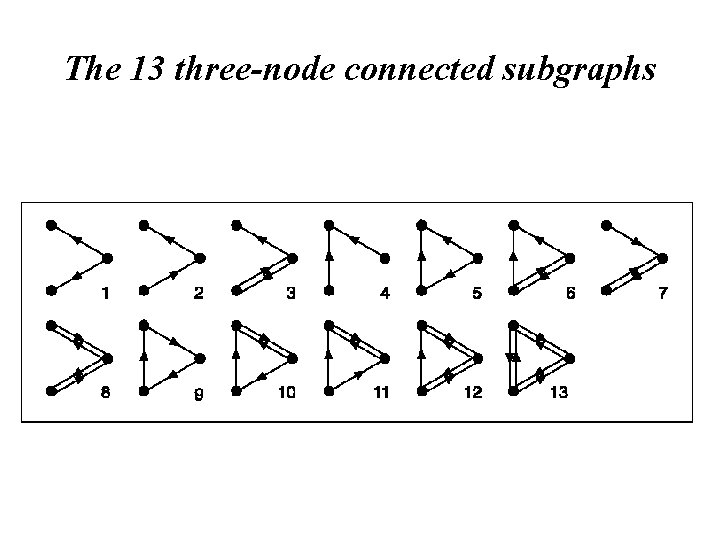 The 13 three-node connected subgraphs

1 2 3 4 5 6 7

8 9 10 11 12 13